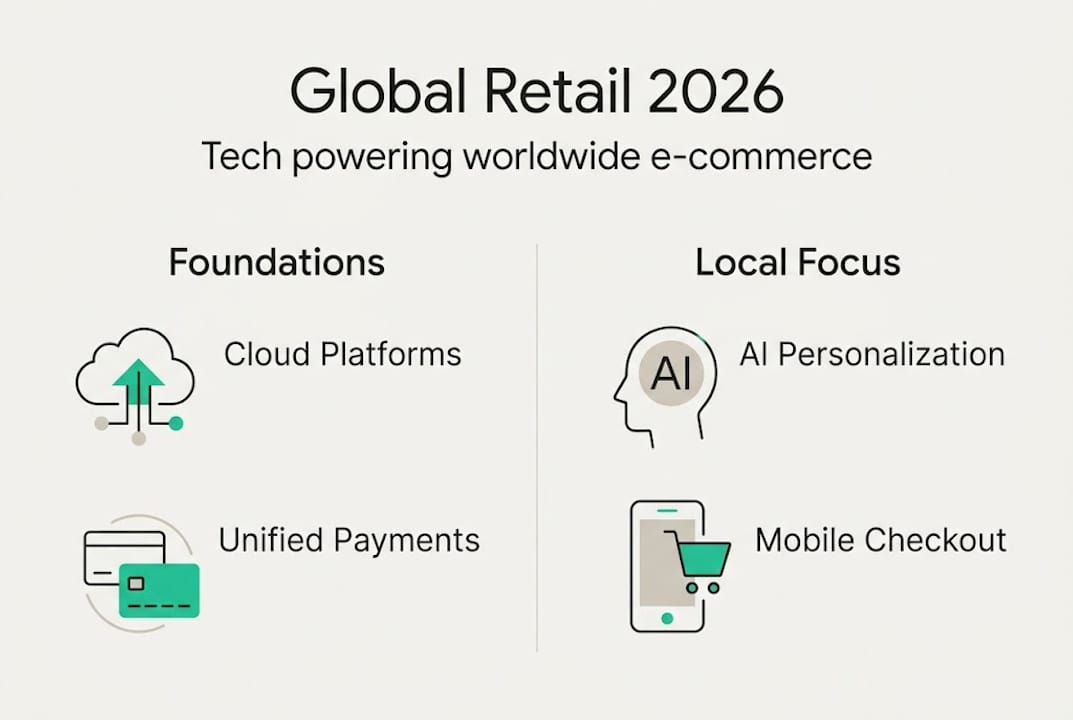 Global Retail 2026
Tech powering worldwide e-commerce

Foundations

Cloud Platforms

Unified Payments

Local Focus

AI

AI Personalization

Mobile Checkout